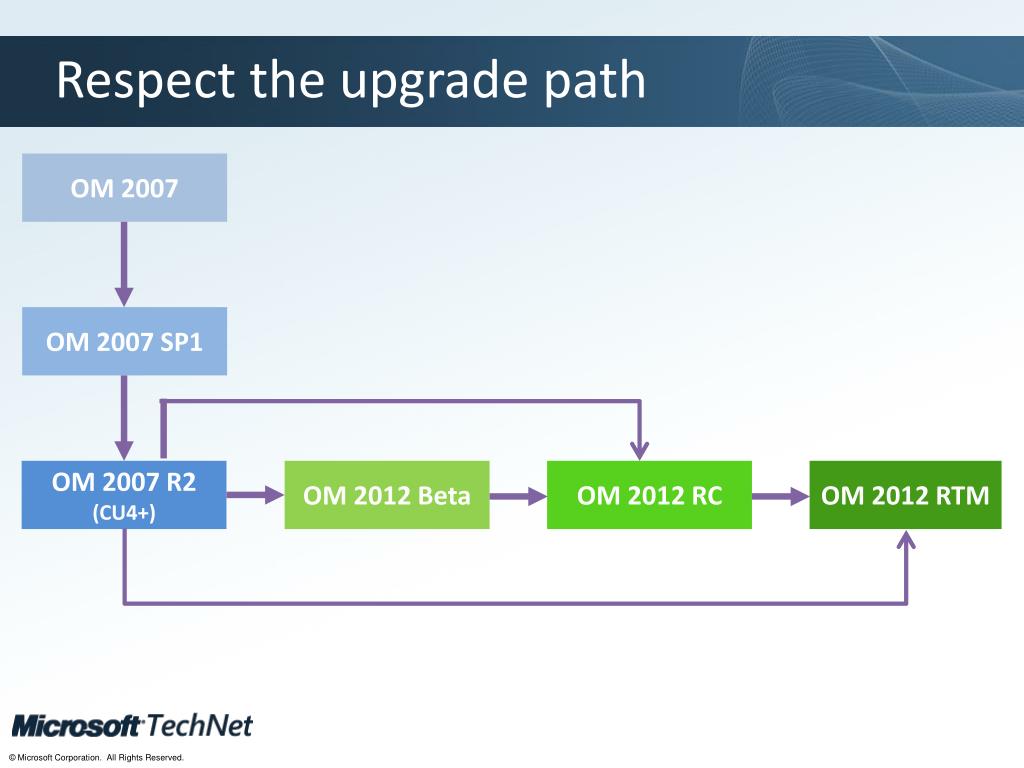 Respect the upgrade path

OM 2007

OM 2007 SP1

OM 2007 R2
(CU4+)

OM 2012 Beta

OM 2012 RC

OM 2012 RTM

Microsoft TechNet

© Microsoft Corporation. All Rights Reserved.